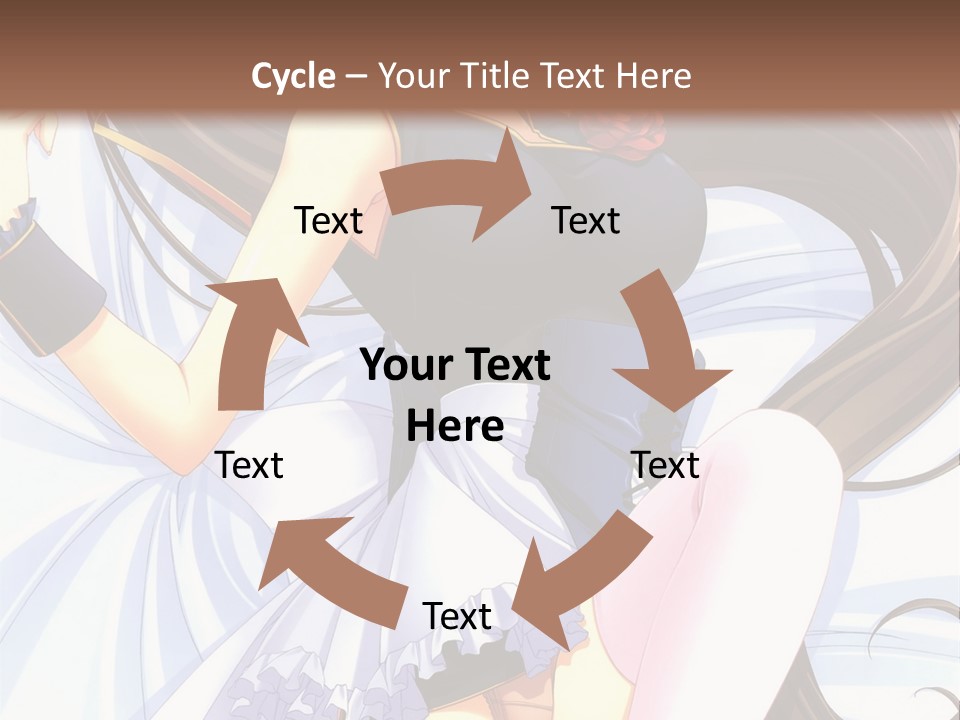 Cycle – Your Title Text Here

Text

Text

Your Text Here

Text

Text

Text